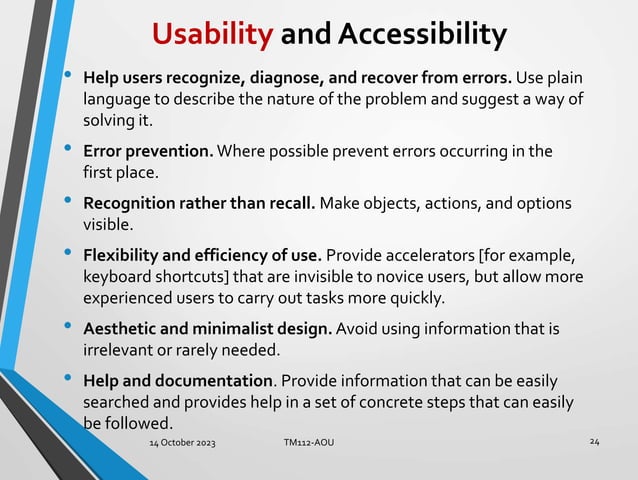 Usability and Accessibility

• Help users recognize, diagnose, and recover from errors. Use plain language to describe the nature of the problem and suggest a way of solving it.

• Error prevention. Where possible prevent errors occurring in the first place.

• Recognition rather than recall. Make objects, actions, and options visible.

• Flexibility and efficiency of use. Provide accelerators [for example, keyboard shortcuts] that are invisible to novice users, but allow more experienced users to carry out tasks more quickly.

• Aesthetic and minimalist design. Avoid using information that is irrelevant or rarely needed.

• Help and documentation. Provide information that can be easily searched and provides help in a set of concrete steps that can easily be followed.

14 October 2023 TM112-AOU 24